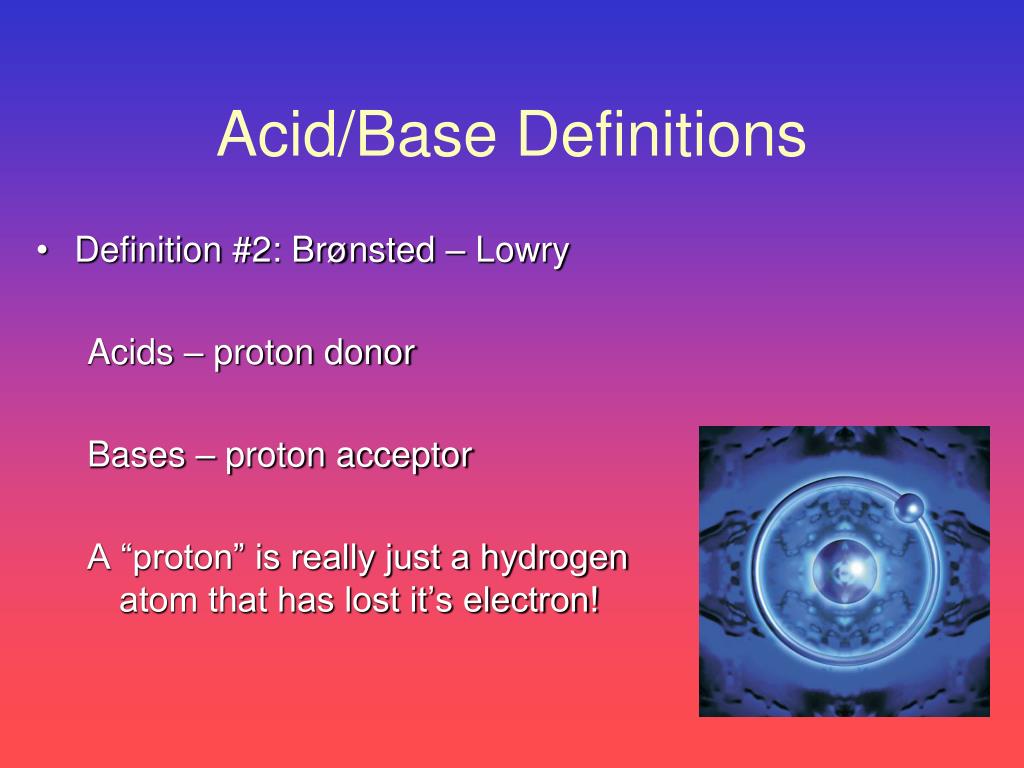 Acid/Base Definitions

• Definition #2: Brønsted – Lowry

Acids – proton donor

Bases – proton acceptor

A “proton” is really just a hydrogen atom that has lost it’s electron!